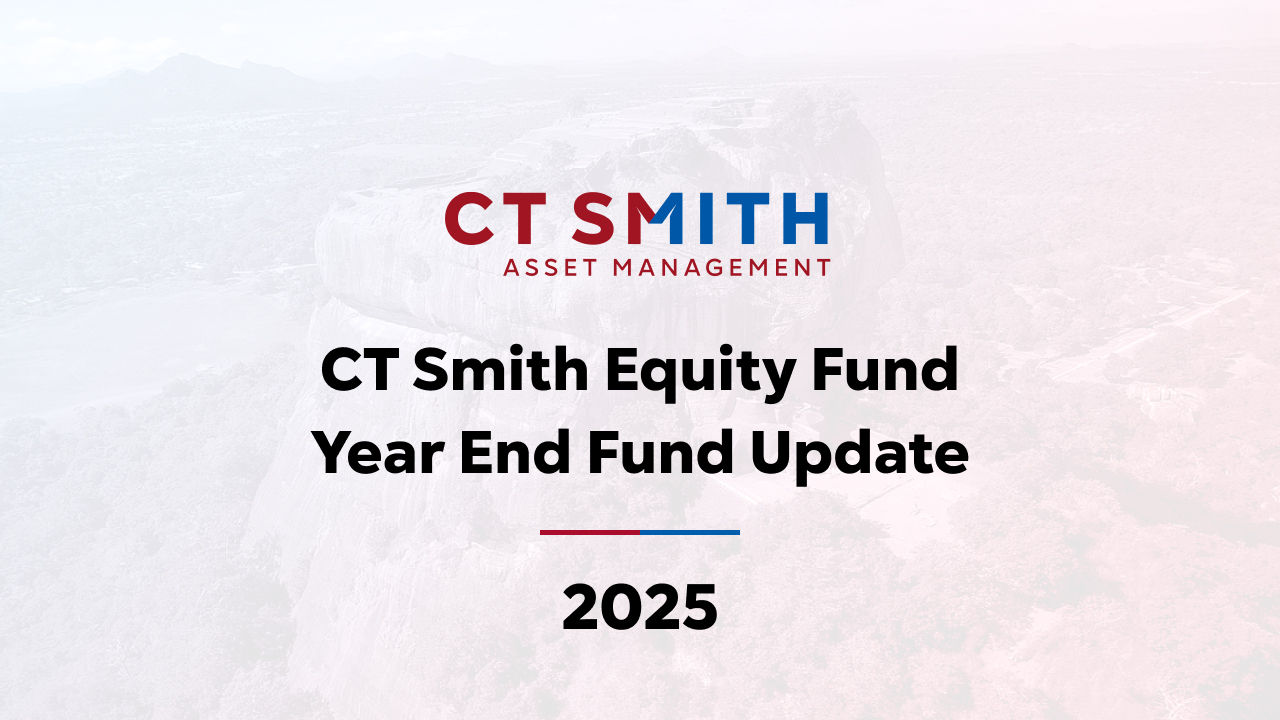 CT SMITH
ASSET MANAGEMENT

CT Smith Equity Fund
Year End Fund Update

2025